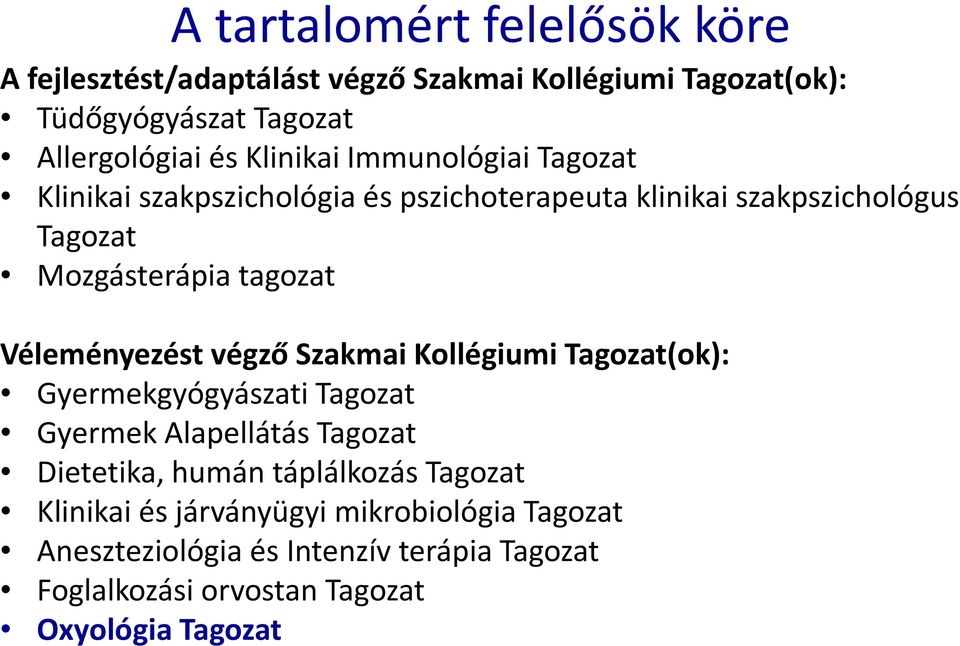 A tartalomért felelősök köre

A fejlesztést/adaptálást végző Szakmai Kollégiumi Tagozat(ok):
• Tüdőgyógyászat Tagozat
• Allergológiai és Klinikai Immunológiai Tagozat
• Klinikai szakpszichológia és pszichoterapeuta klinikai szakpszichológus Tagozat
• Mozgásterápia tagozat

Véleményezést végző Szakmai Kollégiumi Tagozat(ok):
• Gyermekgyógyászati Tagozat
• Gyermek Alapellátás Tagozat
• Dietetika, humán táplálkozás Tagozat
• Klinikai és járványügyi mikrobiológia Tagozat
• Aneszteziológia és Intenzív terápia Tagozat
• Foglalkozási orvostan Tagozat
• Oxyológia Tagozat